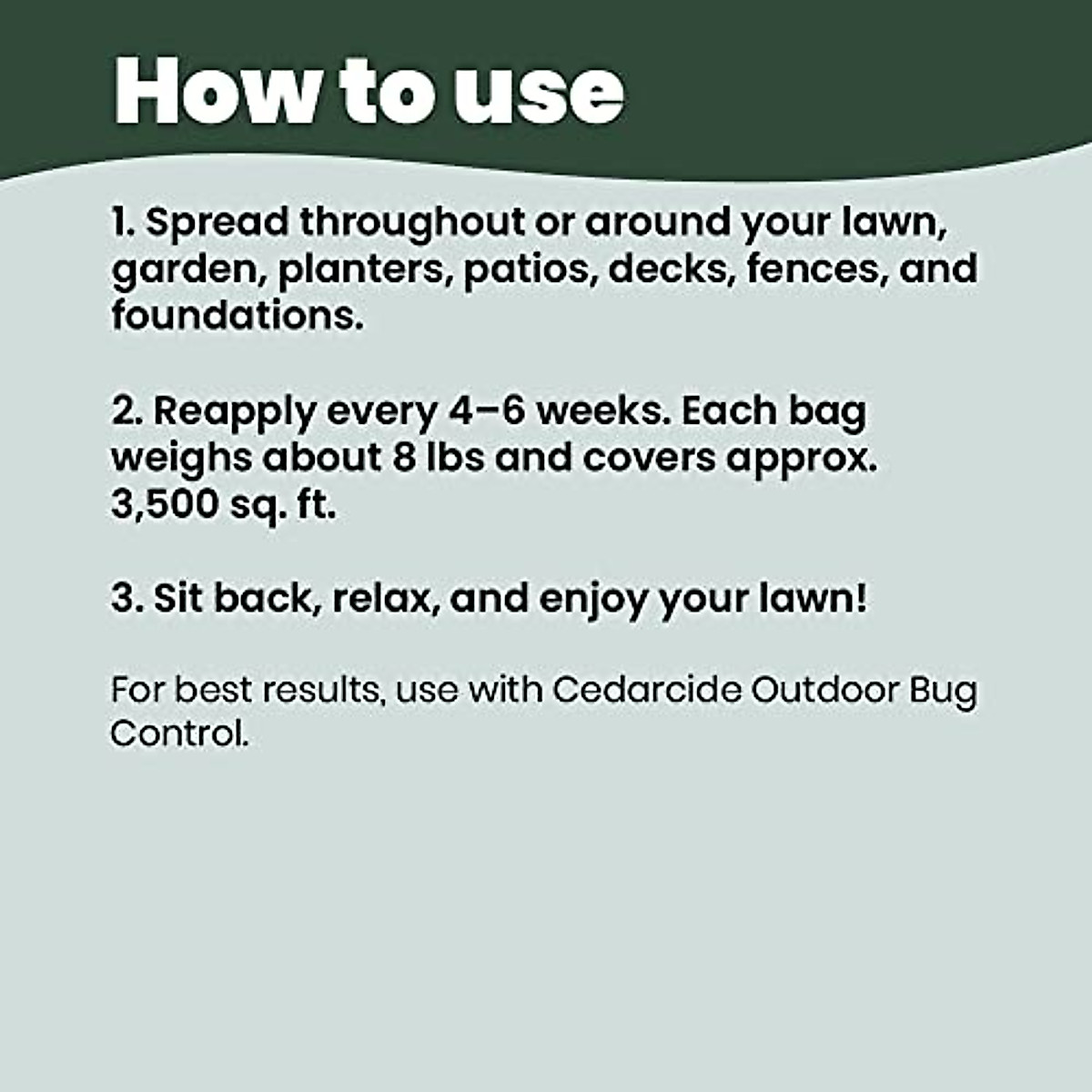 How to use

1. Spread throughout or around your lawn, garden, planters, patios, decks, fences, and foundations.

2. Reapply every 4–6 weeks. Each bag weighs about 8 lbs and covers approx. 3,500 sq. ft.

3. Sit back, relax, and enjoy your lawn!

For best results, use with Cedarcide Outdoor Bug Control.